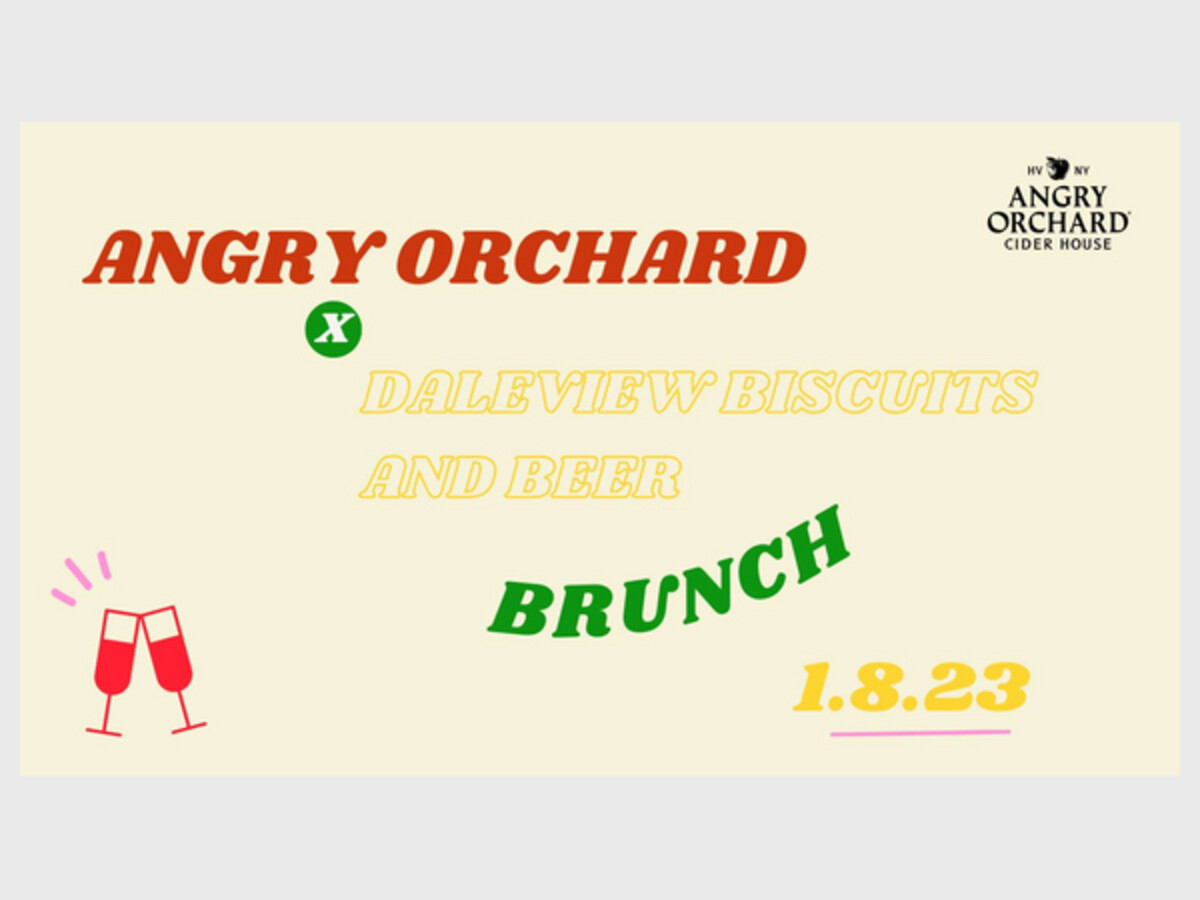 HV NY
ANGRY
ORCHARD
CIDER HOUSE

ANGRY ORCHARD

X

DALEVIEW BISCUITS AND BEER

BRUNCH

1.8.23